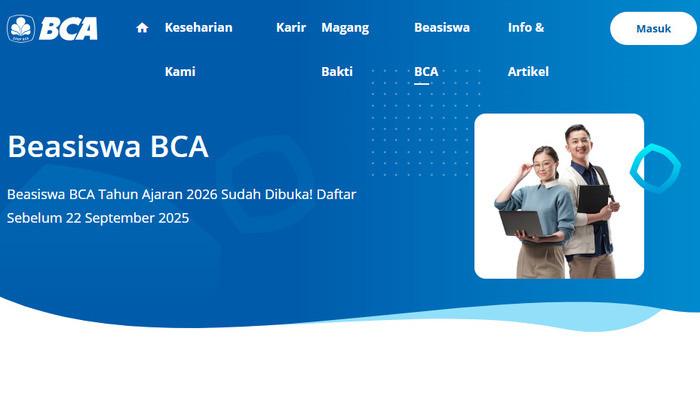 BCA

Keseharian Kami

Karir

Magang Bakti

Beasiswa BCA

Info & Artikel

Masuk

Beasiswa BCA

Beasiswa BCA Tahun Ajaran 2026 Sudah Dibuka! Daftar Sebelum 22 September 2025